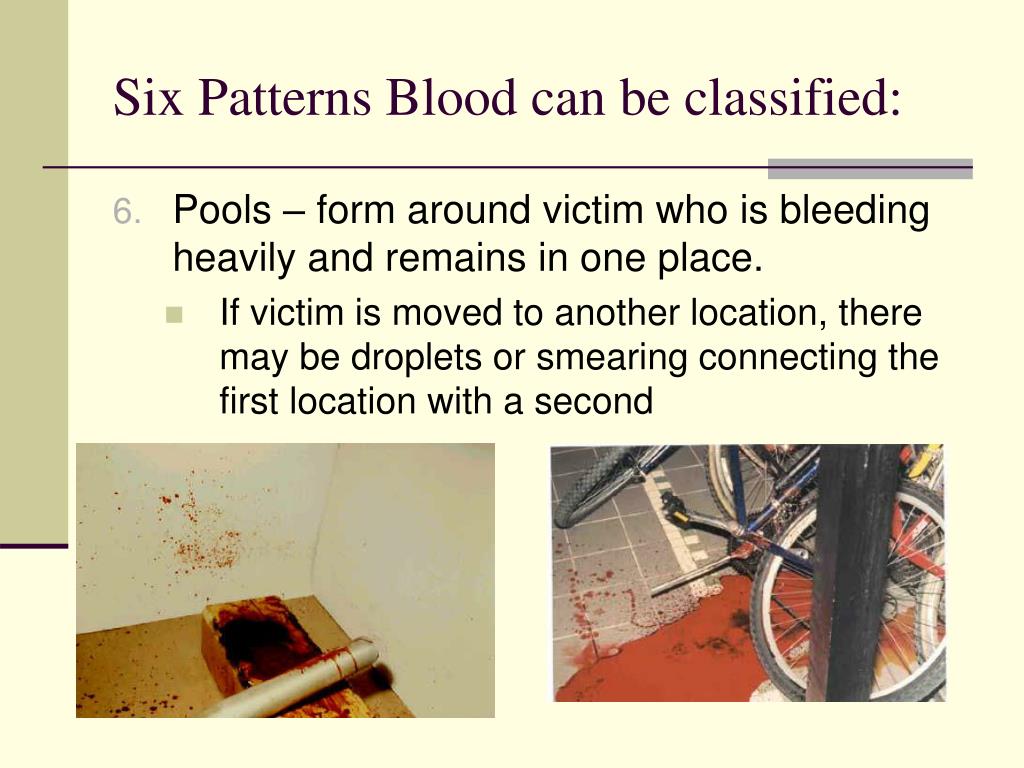 Six Patterns Blood can be classified:

6. Pools – form around victim who is bleeding heavily and remains in one place.

If victim is moved to another location, there may be droplets or smearing connecting the first location with a second